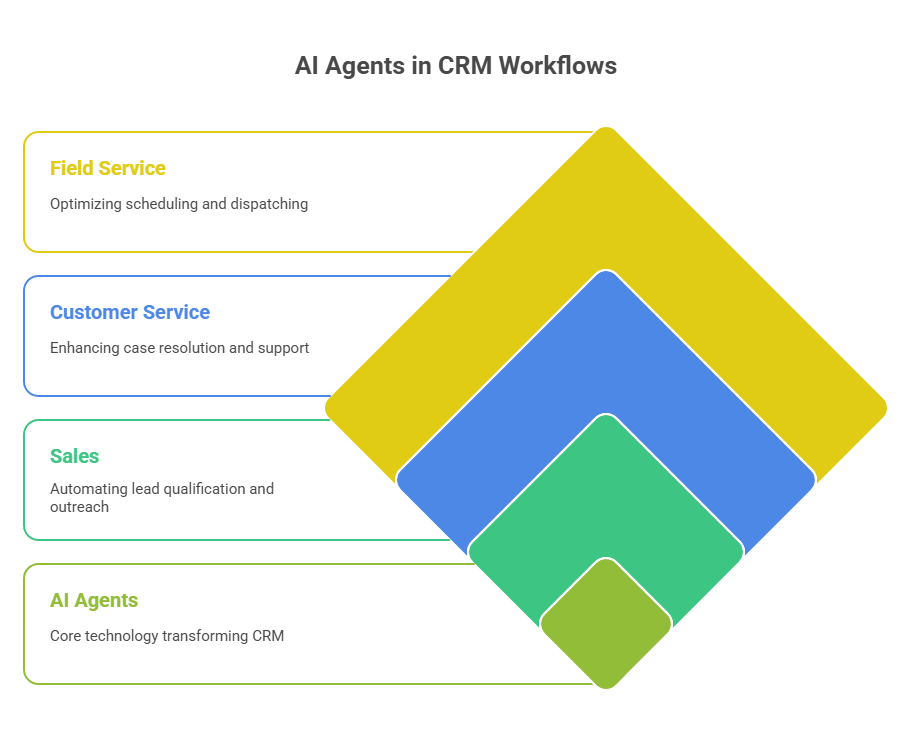 AI Agents in CRM Workflows

Field Service

Optimizing scheduling and dispatching

Customer Service

Enhancing case resolution and support

Sales

Automating lead qualification and outreach

AI Agents

Core technology transforming CRM